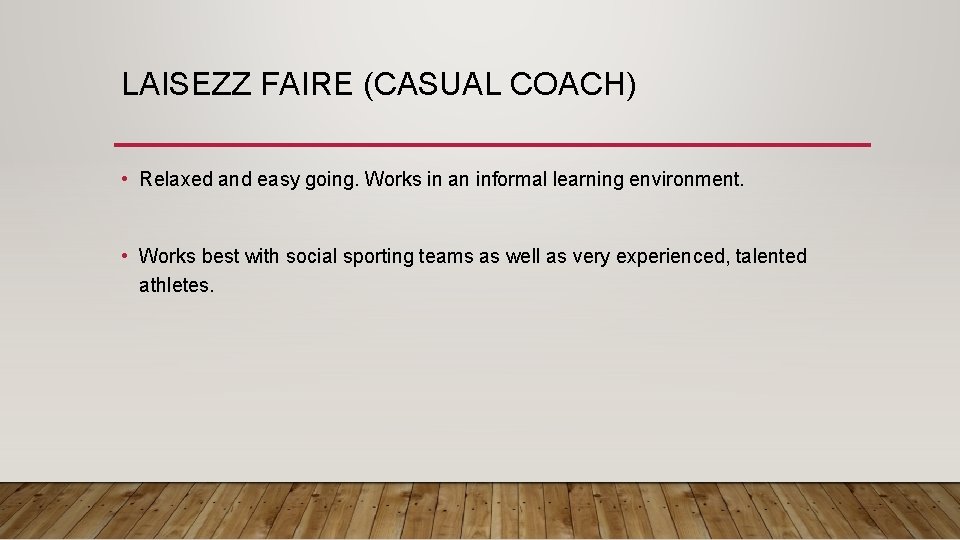 LAISEZZ FAIRE (CASUAL COACH)

• Relaxed and easy going. Works in an informal learning environment.

• Works best with social sporting teams as well as very experienced, talented athletes.